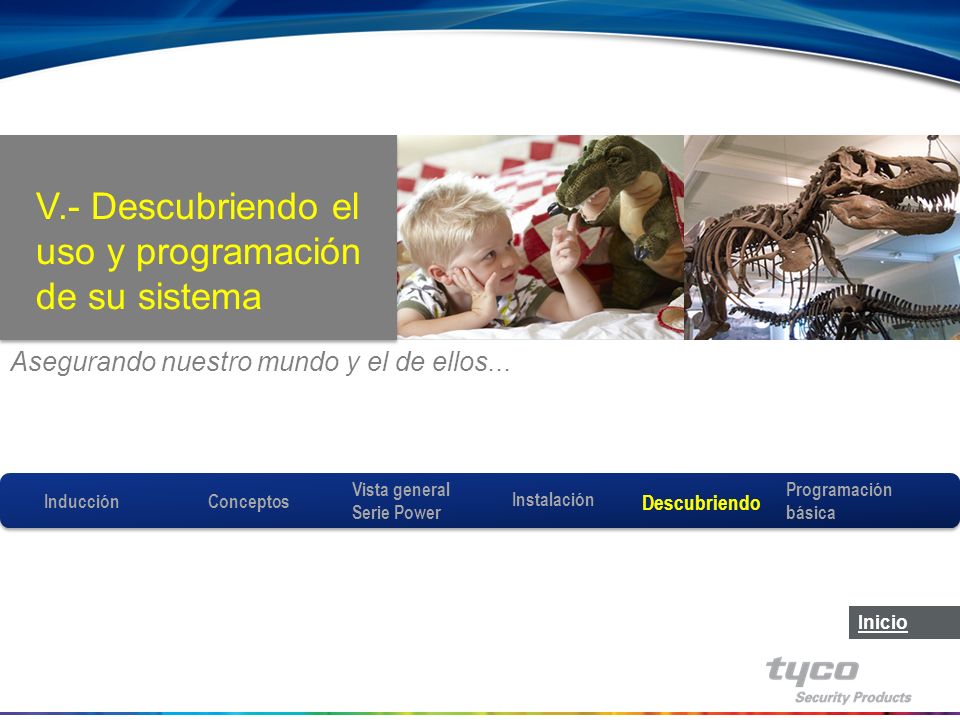 V.- Descubriendo el uso y programación de su sistema

Asegurando nuestro mundo y el de ellos...

Inducción

Conceptos

Vista general
Serie Power

Instalación

Descubriendo

Programación
básica

Inicio

tyco
Security Products